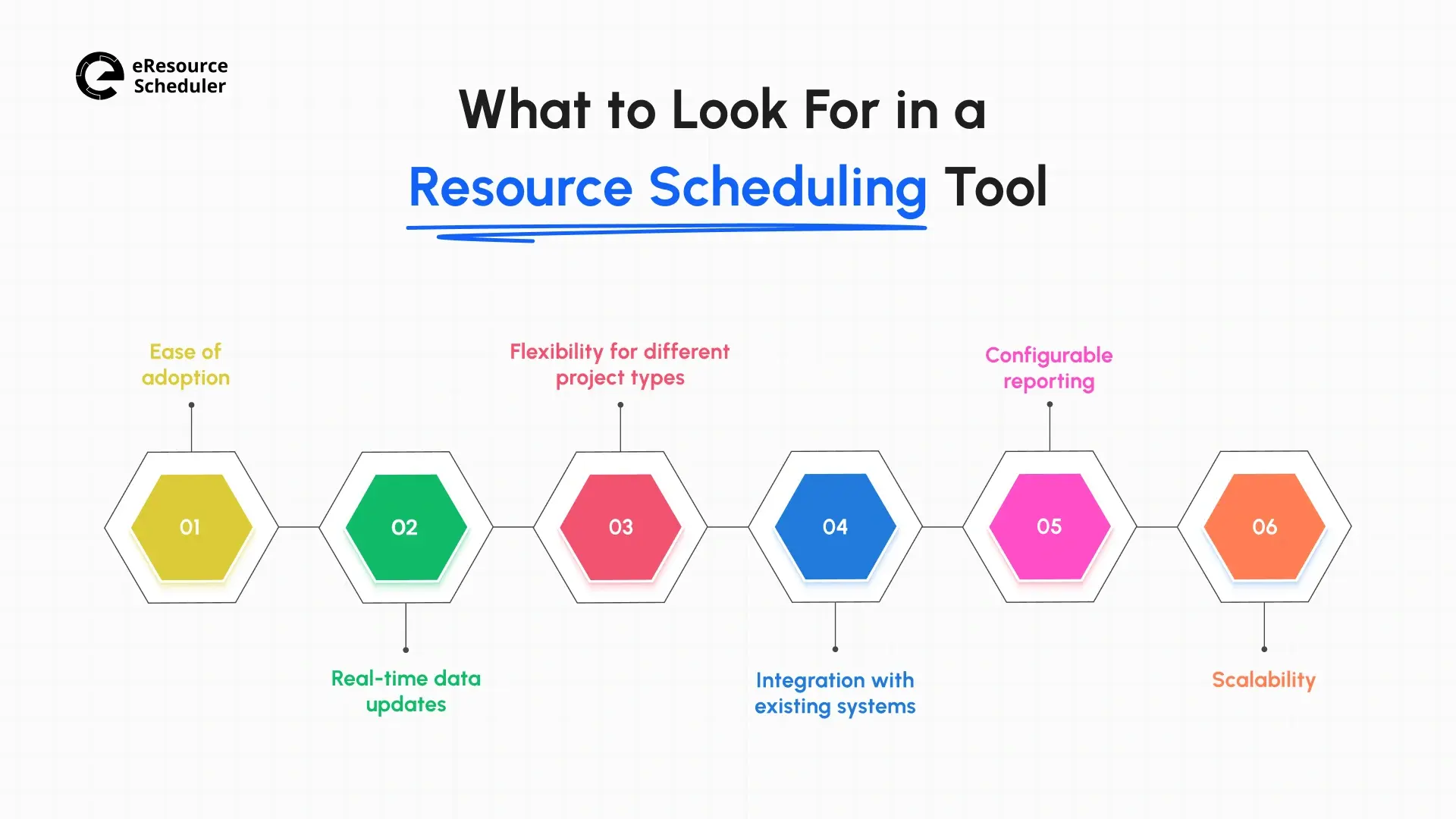 eResource Scheduler

What to Look For in a Resource Scheduling Tool

Ease of adoption

01

02

Real-time data updates

Flexibility for different project types

03

04

Integration with existing systems

Configurable reporting

05

06

Scalability